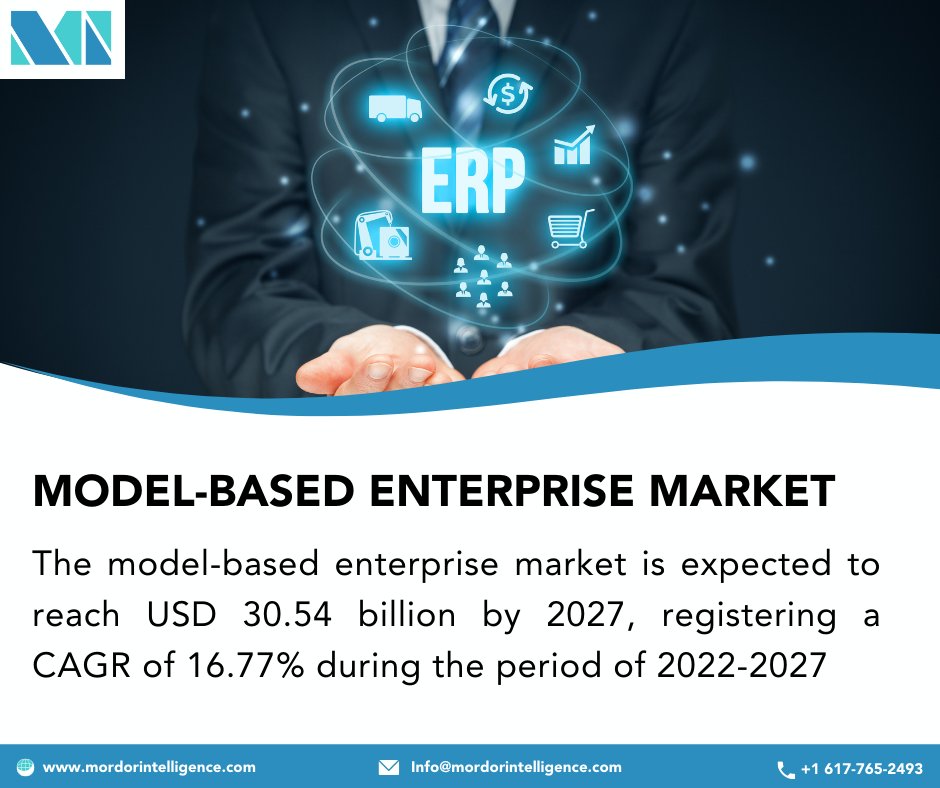 ERP

MODEL-BASED ENTERPRISE MARKET

The model-based enterprise market is expected to reach USD 30.54 billion by 2027, registering a CAGR of 16.77% during the period of 2022-2027

www.mordorintelligence.com
Info@mordorintelligence.com
+1 617-765-2493